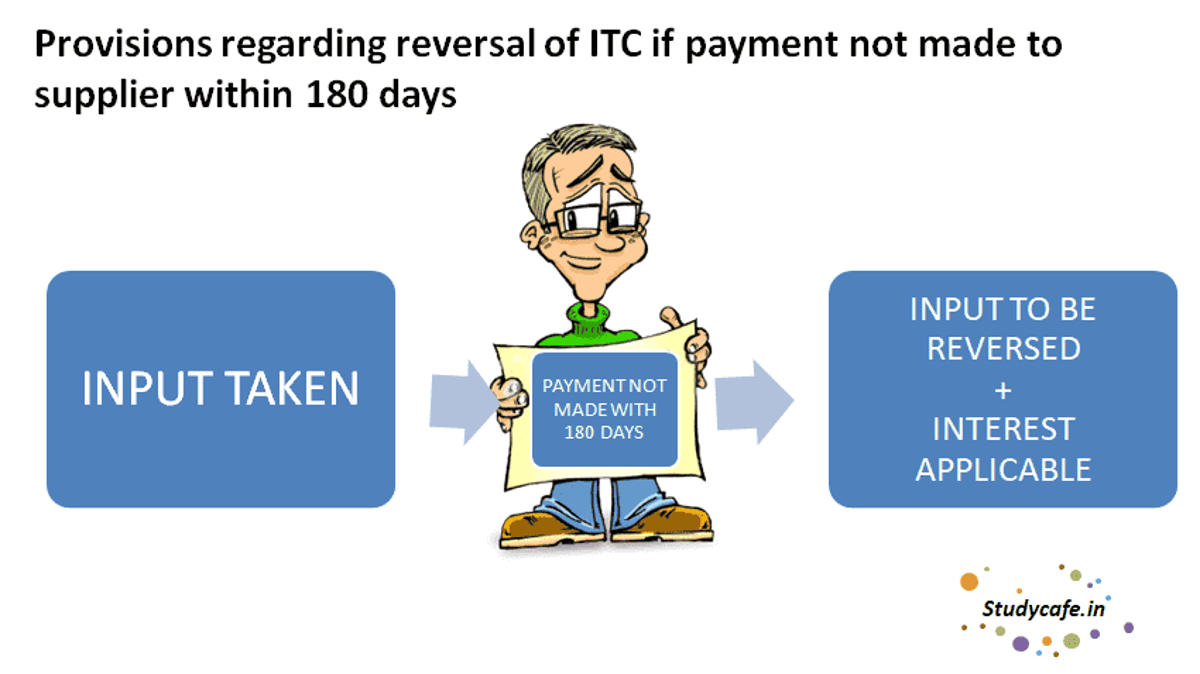 Provisions regarding reversal of ITC if payment not made to supplier within 180 days

INPUT TAKEN

PAYMENT NOT MADE WITH 180 DAYS

INPUT TO BE REVERSED
+
INTEREST APPLICABLE

Studycafe.in